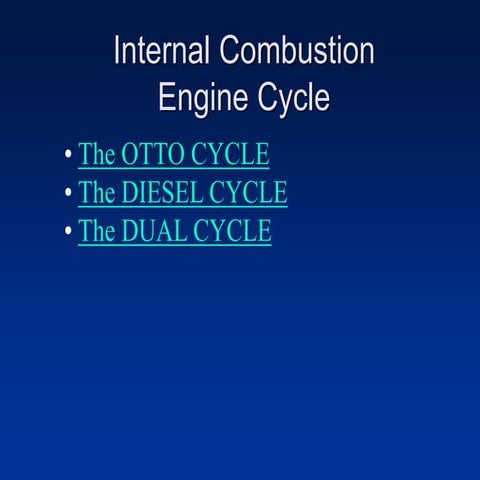 Internal Combustion Engine Cycle

• The OTTO CYCLE
• The DIESEL CYCLE
• The DUAL CYCLE